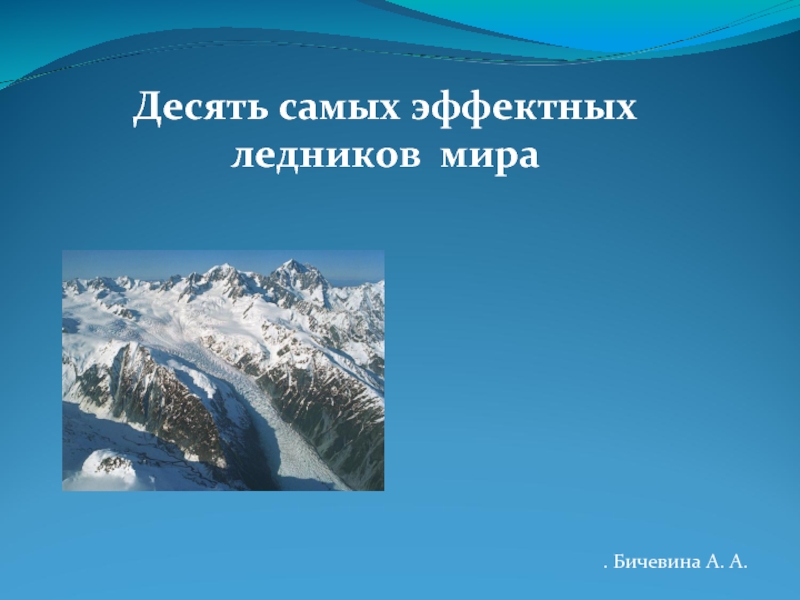 Десять самых эффектных ледников мира

. Бичевина А. А.